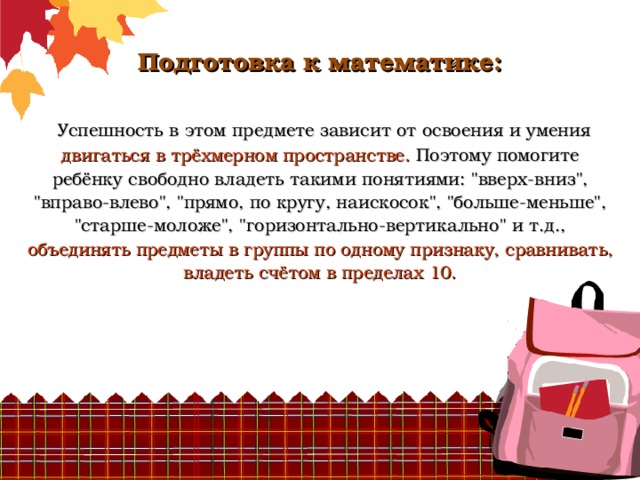 Подготовка к математике:

Успешность в этом предмете зависит от освоения и умения двигаться в трёхмерном пространстве. Поэтому помогите ребёнку свободно владеть такими понятиями: "вверх-вниз", "вправо-влево", "прямо, по кругу, наискосок", "больше-меньше", "старше-моложе", "горизонтально-вертикально" и т.д., объединять предметы в группы по одному признаку, сравнивать, владеть счётом в пределах 10.